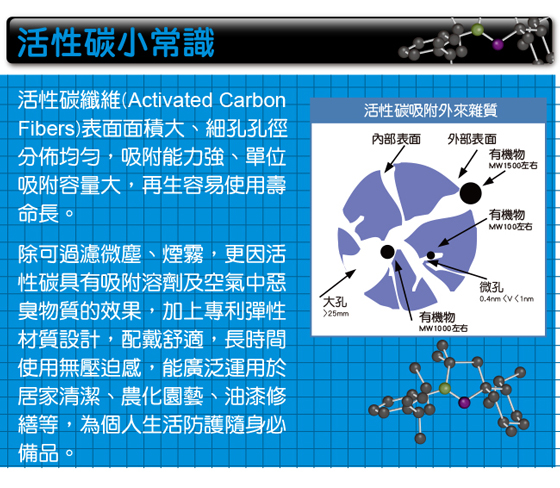 活性碳小常識

活性碳纖維(Activated Carbon Fibers)表面面積大、細孔孔徑分佈均勻，吸附能力強、單位吸附容量大，再生容易使用壽命長。

除可過濾微塵、煙霧，更因活性碳具有吸附溶劑及空氣中惡臭物質的效果，加上專利彈性材質設計，配戴舒適，長時間使用無壓迫感，能廣泛運用於居家清潔、農化園藝、油漆修繕等，為個人生活防護隨身必備品。

活性碳吸附外來雜質

內部表面

外部表面

有機物
MW1500左右

有機物
MW100左右

微孔
0.4nm＜V＜1nm

大孔
＞25mm

有機物
MW1000左右